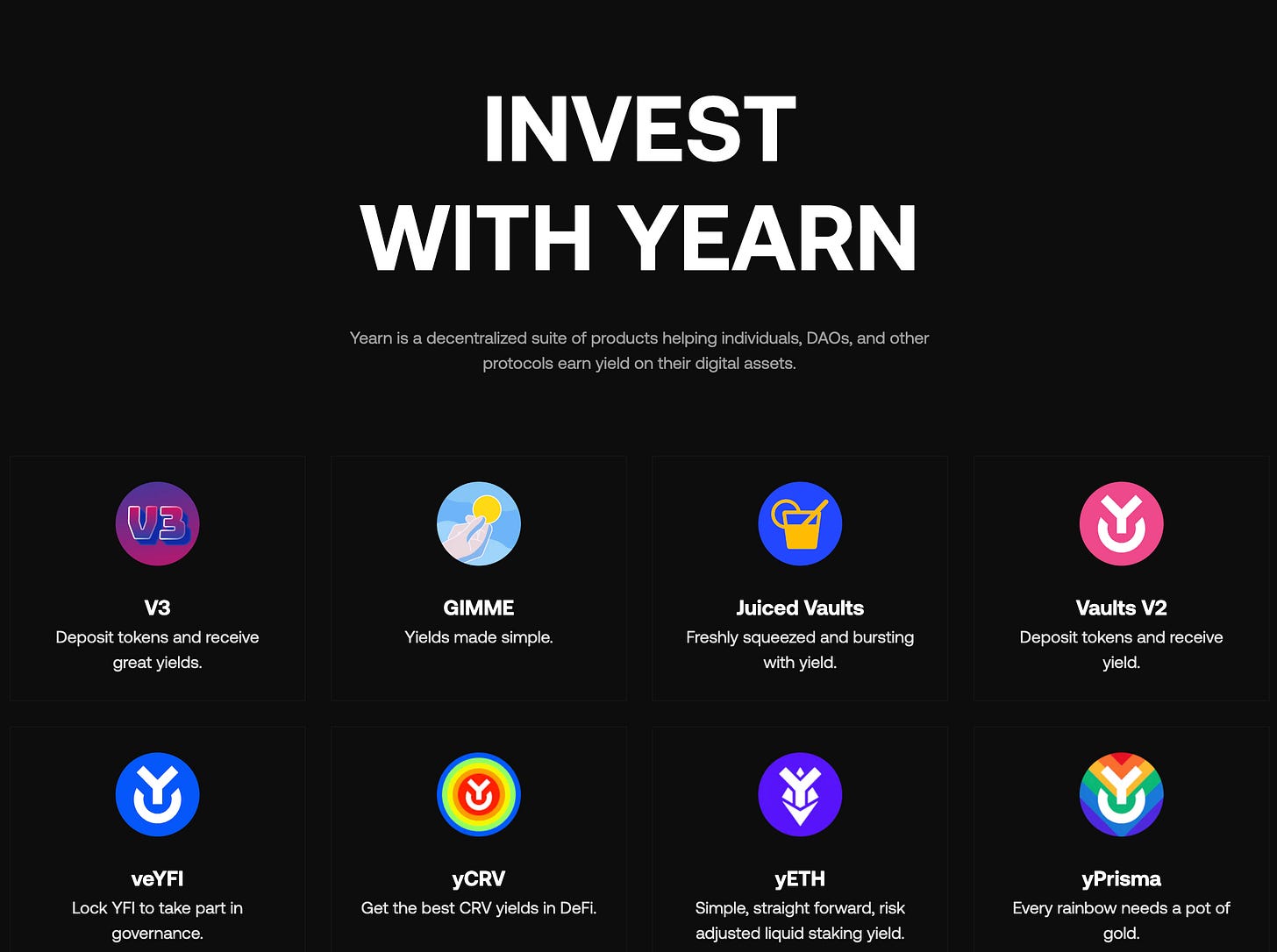 INVEST
WITH YEARN

Yearn is a decentralized suite of products helping individuals, DAOs, and other protocols earn yield on their digital assets.

V3

V3
Deposit tokens and receive great yields.

GIMME
Yields made simple.

Juiced Vaults
Freshly squeezed and bursting with yield.

Vaults V2
Deposit tokens and receive yield.

veYFI
Lock YFI to take part in governance.

yCRV
Get the best CRV yields in DeFi.

yETH
Simple, straight forward, risk adjusted liquid staking yield.

yPrisma
Every rainbow needs a pot of gold.